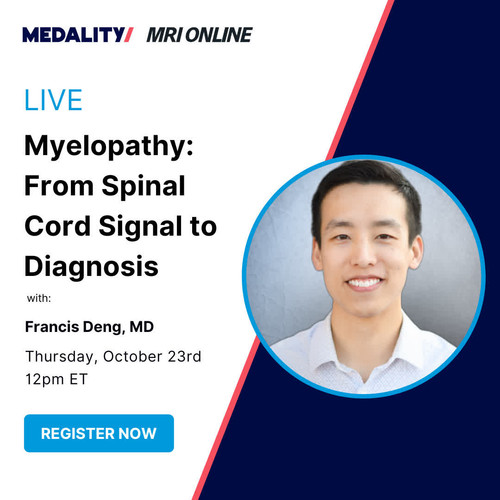 MEDALITY/ MRI ONLINE

LIVE

Myelopathy: From Spinal Cord Signal to Diagnosis

with:

Francis Deng, MD

Thursday, October 23rd
12pm ET

REGISTER NOW